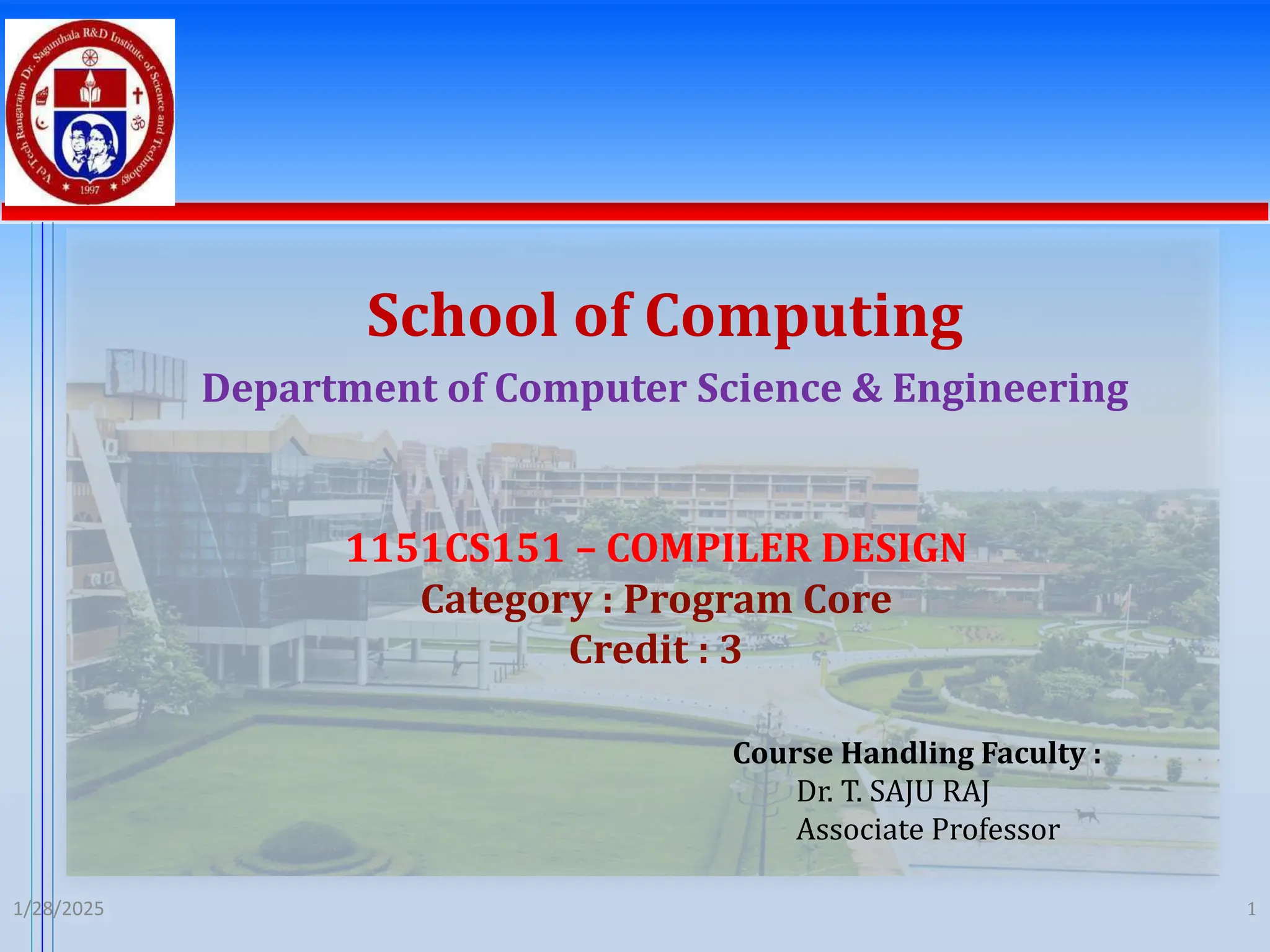 Vel Tech Rangarajan Dr. Sagunthala R&D Institute of Science and Technology
1997

School of Computing

Department of Computer Science & Engineering

1151CS151 – COMPILER DESIGN
Category : Program Core
Credit : 3

Course Handling Faculty :
Dr. T. SAJU RAJ
Associate Professor

1/28/2025

1